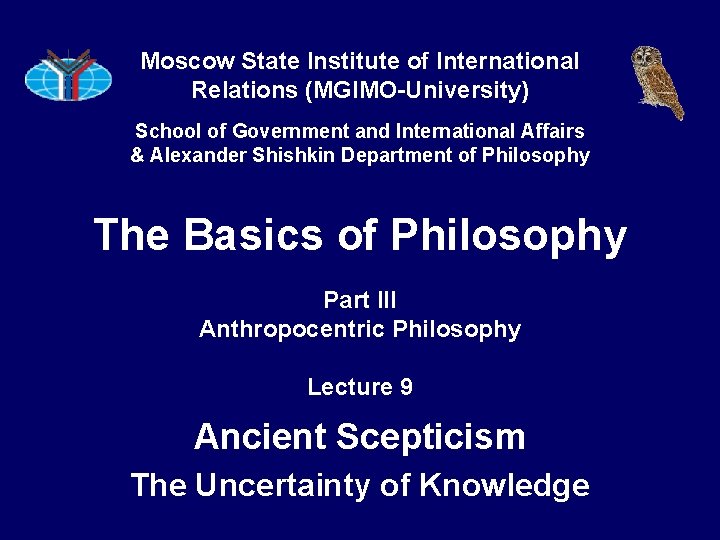 Moscow State Institute of International Relations (MGIMO-University)

School of Government and International Affairs & Alexander Shishkin Department of Philosophy

The Basics of Philosophy

Part III
Anthropocentric Philosophy

Lecture 9

Ancient Scepticism
The Uncertainty of Knowledge